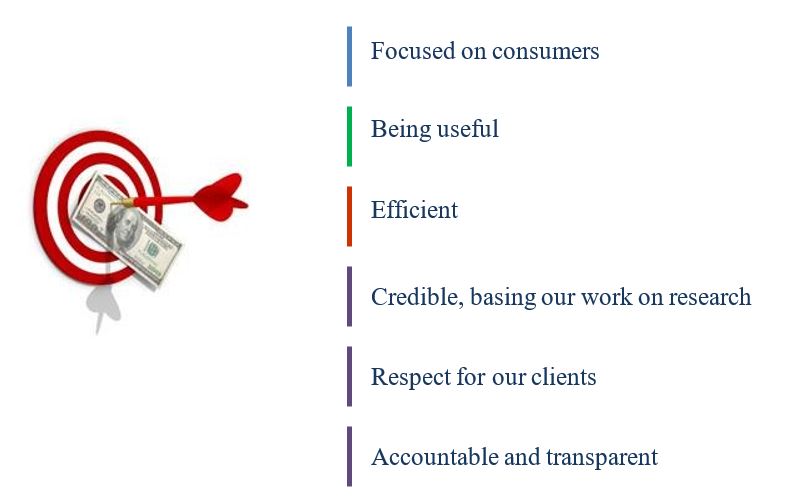 Focused on consumers

Being useful

Efficient

Credible, basing our work on research

Respect for our clients

Accountable and transparent